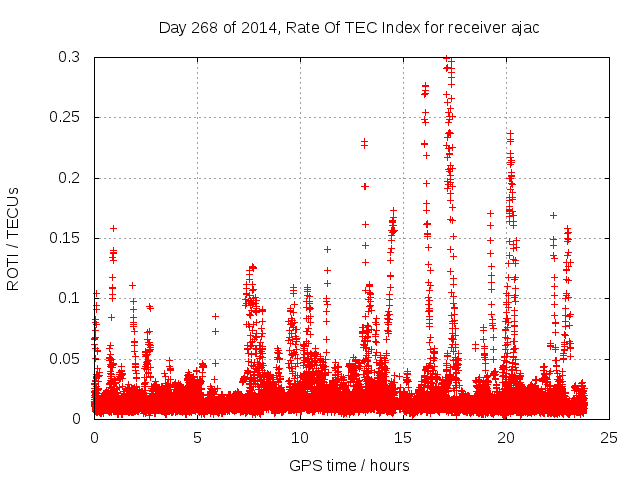 Day 268 of 2014, Rate Of TEC Index for receiver ajac

ROTI / TECUs

0.3
0.25
0.2
0.15
0.1
0.05
0

0
5
10
15
20
25

GPS time / hours